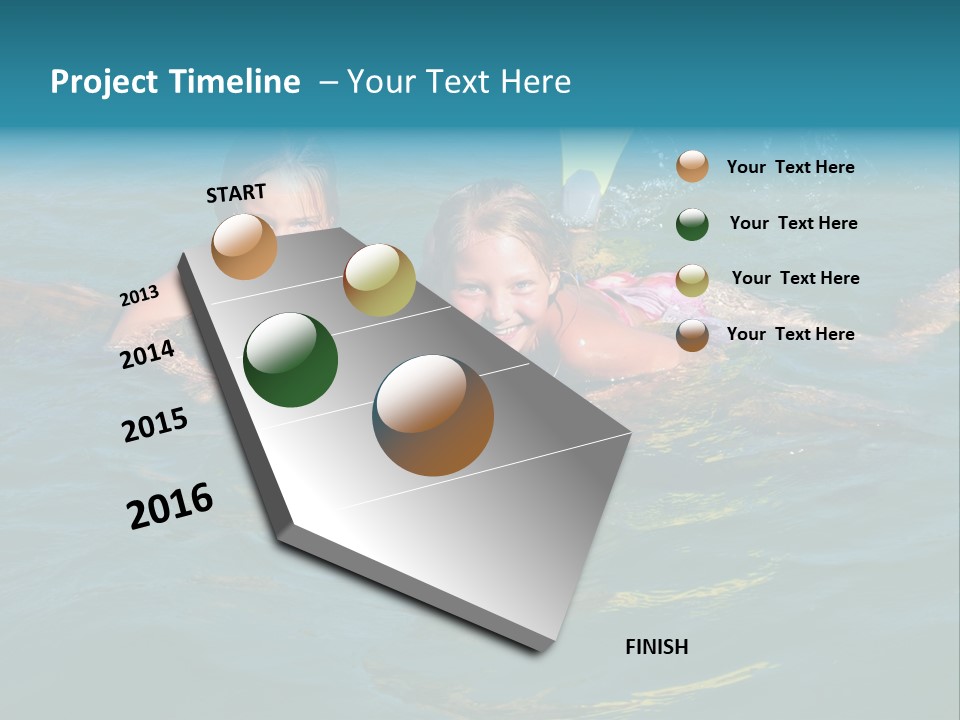 Project Timeline – Your Text Here

START

2013

2014

2015

2016

FINISH

Your Text Here

Your Text Here

Your Text Here

Your Text Here